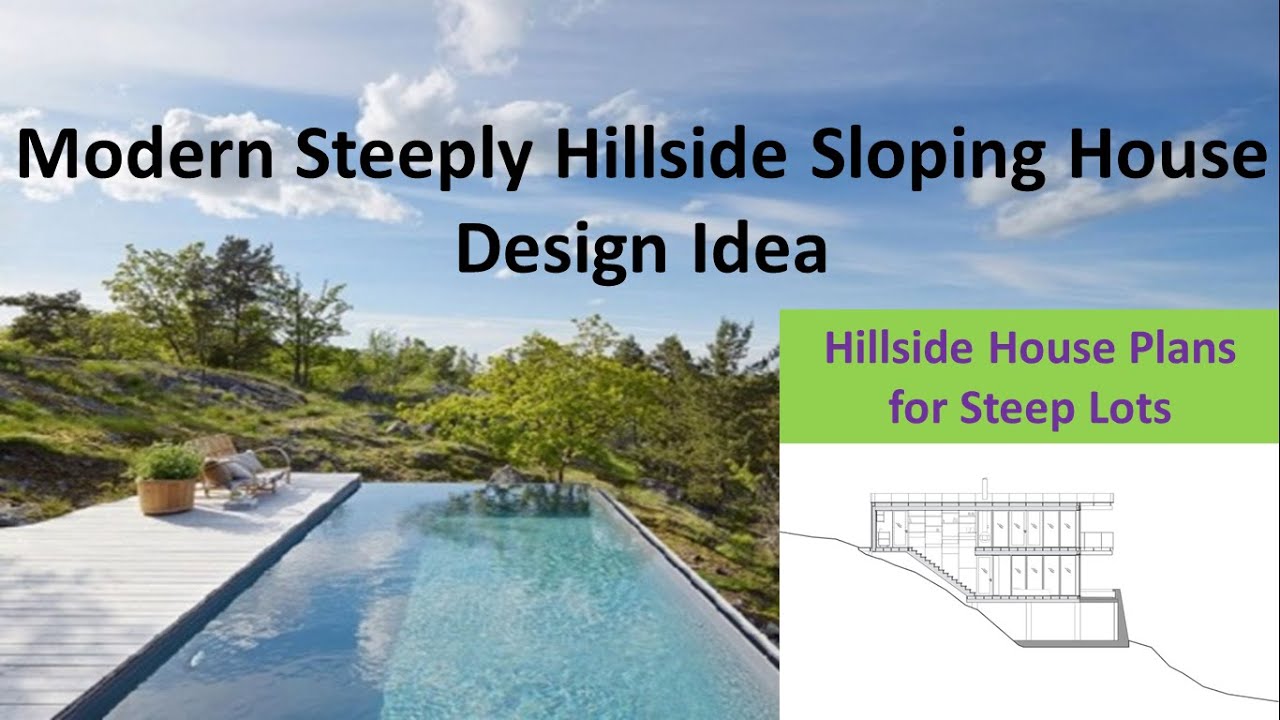 Modern Steeply Hillside Sloping House Design Idea

Hillside House Plans for Steep Lots